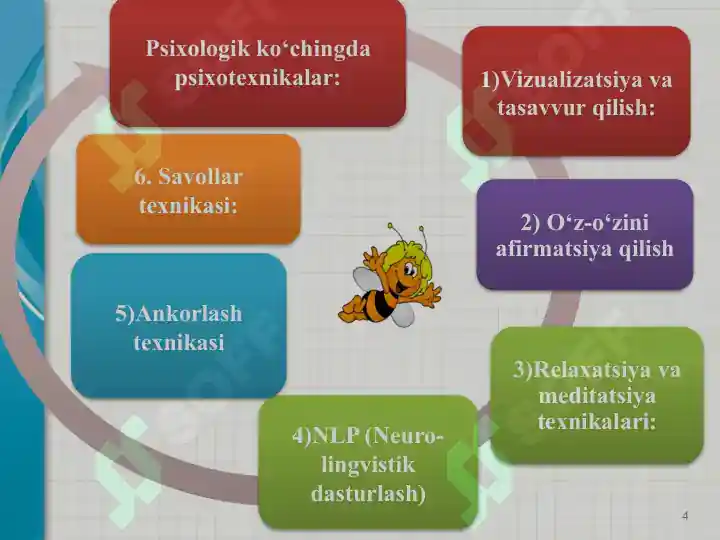 Psixologik ko‘chingda psixotexnikalar:

1)Vizualizatsiya va tasavvur qilish:

2) O‘z-o‘zini afirmatsiya qilish

3)Relaxatsiya va meditatsiya texnikalari:

4)NLP (Neuro-lingvistik dasturlash)

5)Ankorlash texnikasi

6. Savollar texnikasi:

4